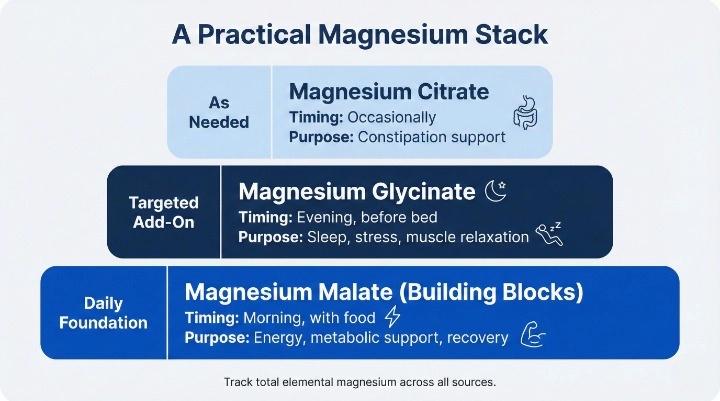 A Practical Magnesium Stack

As Needed

Magnesium Citrate
Timing: Occasionally
Purpose: Constipation support

Targeted Add-On

Magnesium Glycinate
Timing: Evening, before bed
Purpose: Sleep, stress, muscle relaxation

Daily Foundation

Magnesium Malate (Building Blocks)
Timing: Morning, with food
Purpose: Energy, metabolic support, recovery

Track total elemental magnesium across all sources.